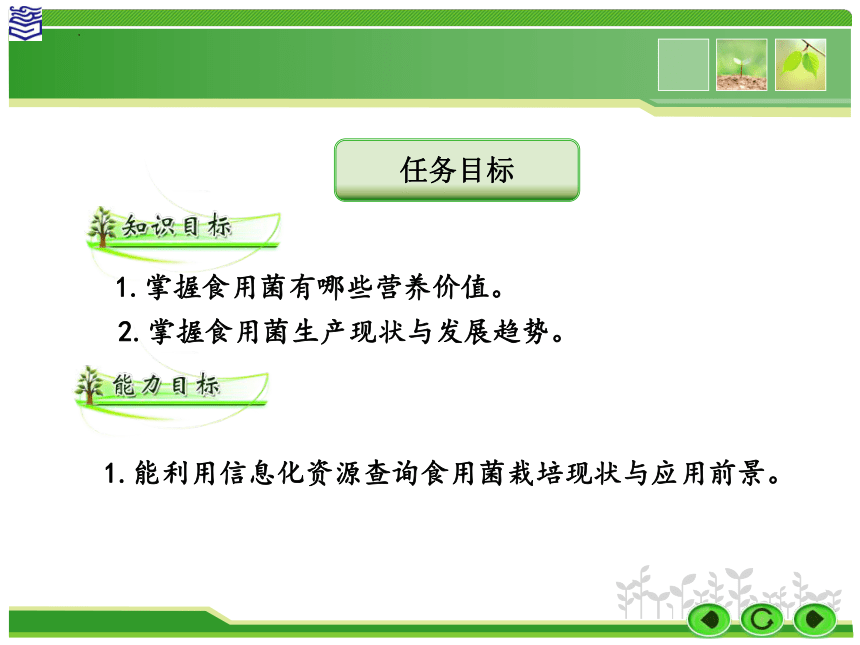 任务目标

知识目标

1. 掌握食用菌有哪些营养价值。

2. 掌握食用菌生产现状与发展趋势。

能力目标

1. 能利用信息化资源查询食用菌栽培现状与应用前景。